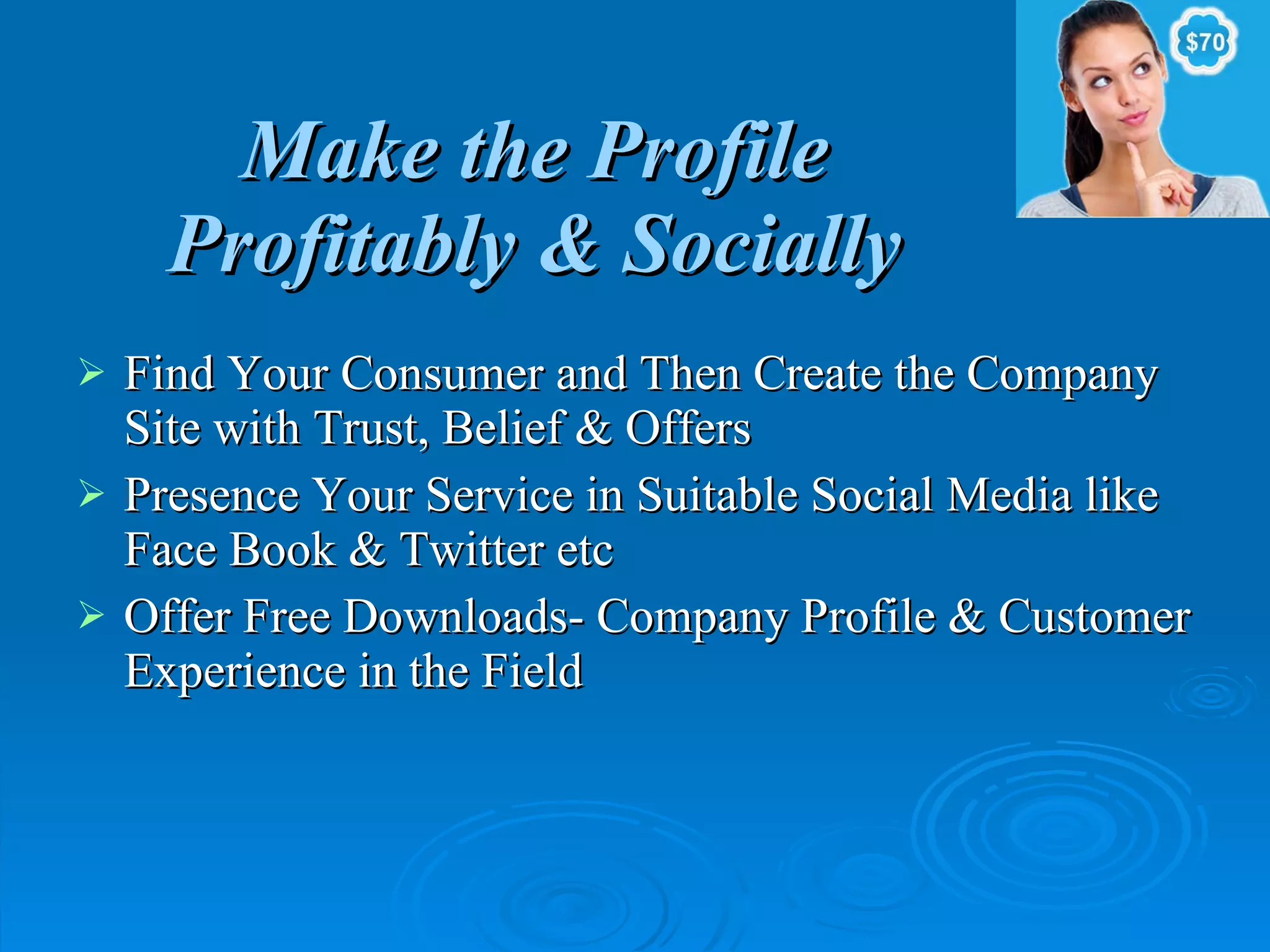 $70

Make the Profile Profitably & Socially

➢ Find Your Consumer and Then Create the Company Site with Trust, Belief & Offers

➢ Presence Your Service in Suitable Social Media like Face Book & Twitter etc

➢ Offer Free Downloads- Company Profile & Customer Experience in the Field